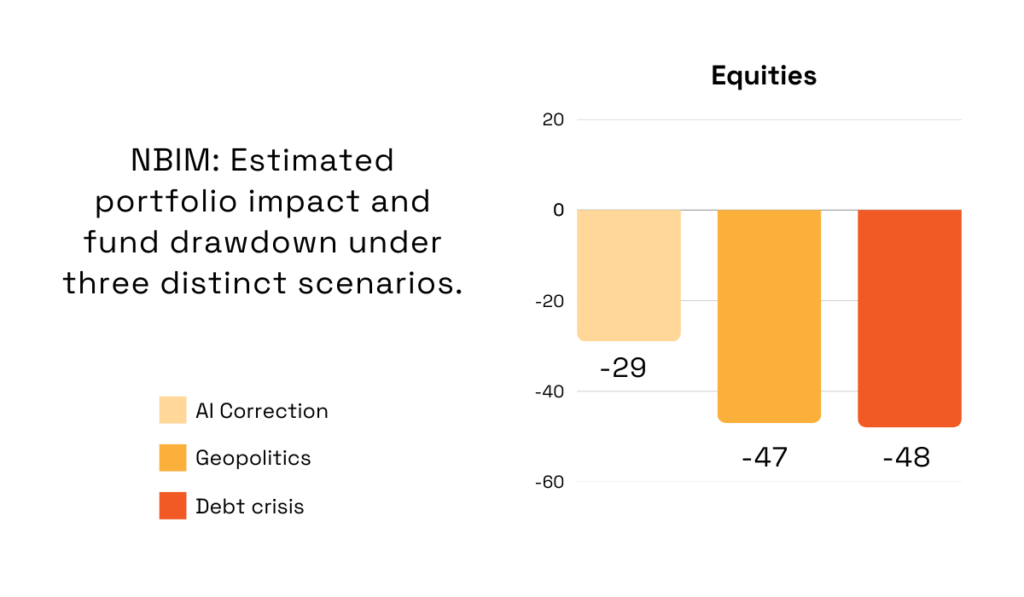 NBIM: Estimated portfolio impact and fund drawdown under three distinct scenarios.

AI Correction
Geopolitics
Debt crisis

Equities

20
0
-20
-40
-60

-29
-47
-48